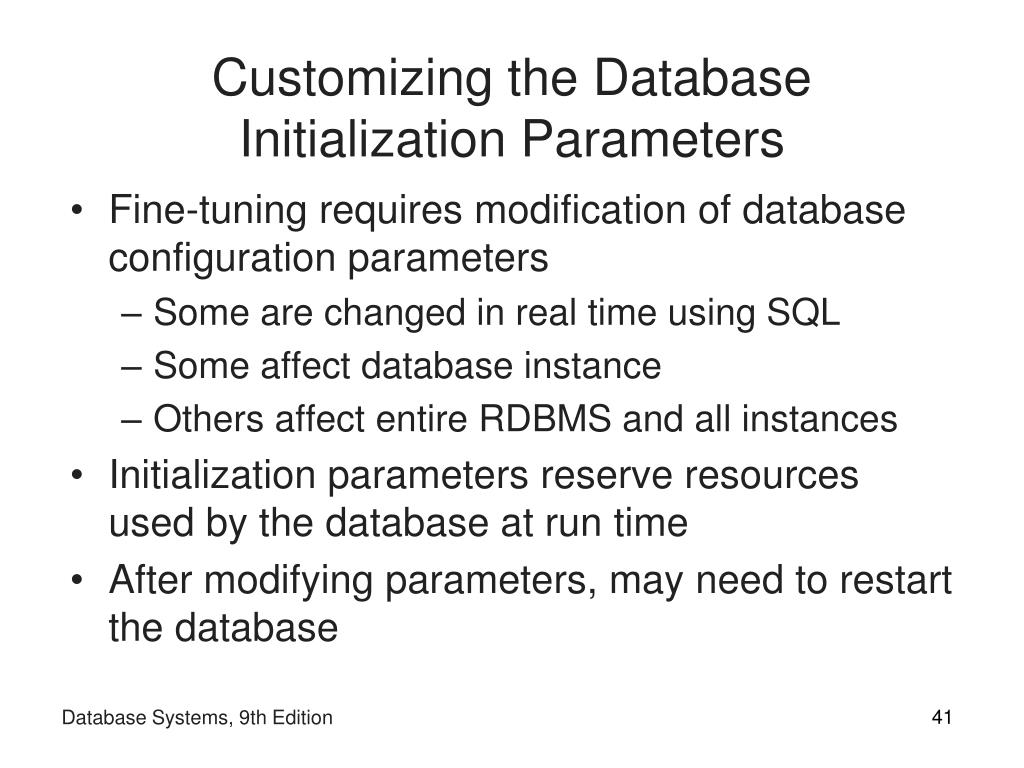 Customizing the Database Initialization Parameters

• Fine-tuning requires modification of database configuration parameters
– Some are changed in real time using SQL
– Some affect database instance
– Others affect entire RDBMS and all instances

• Initialization parameters reserve resources used by the database at run time

• After modifying parameters, may need to restart the database

Database Systems, 9th Edition

41